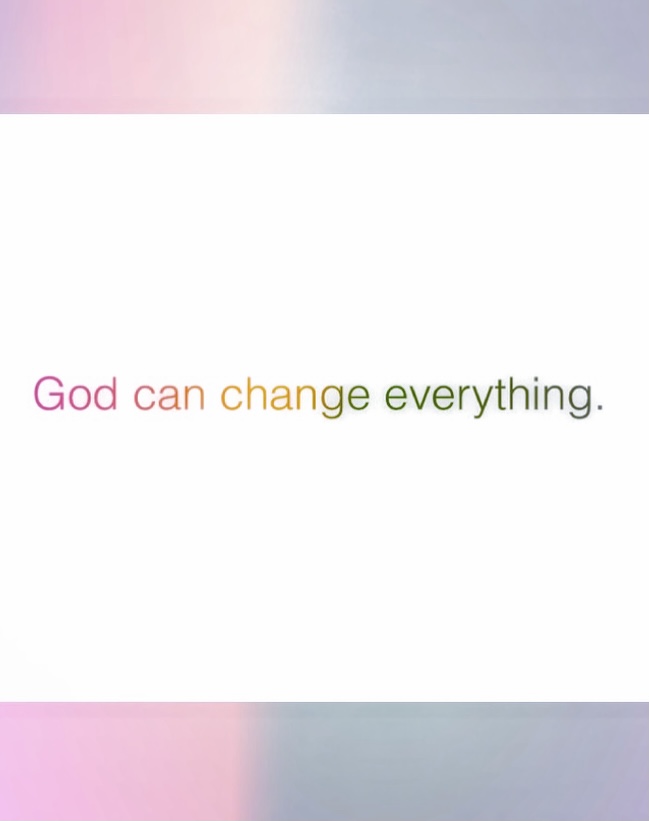 God can change everything.